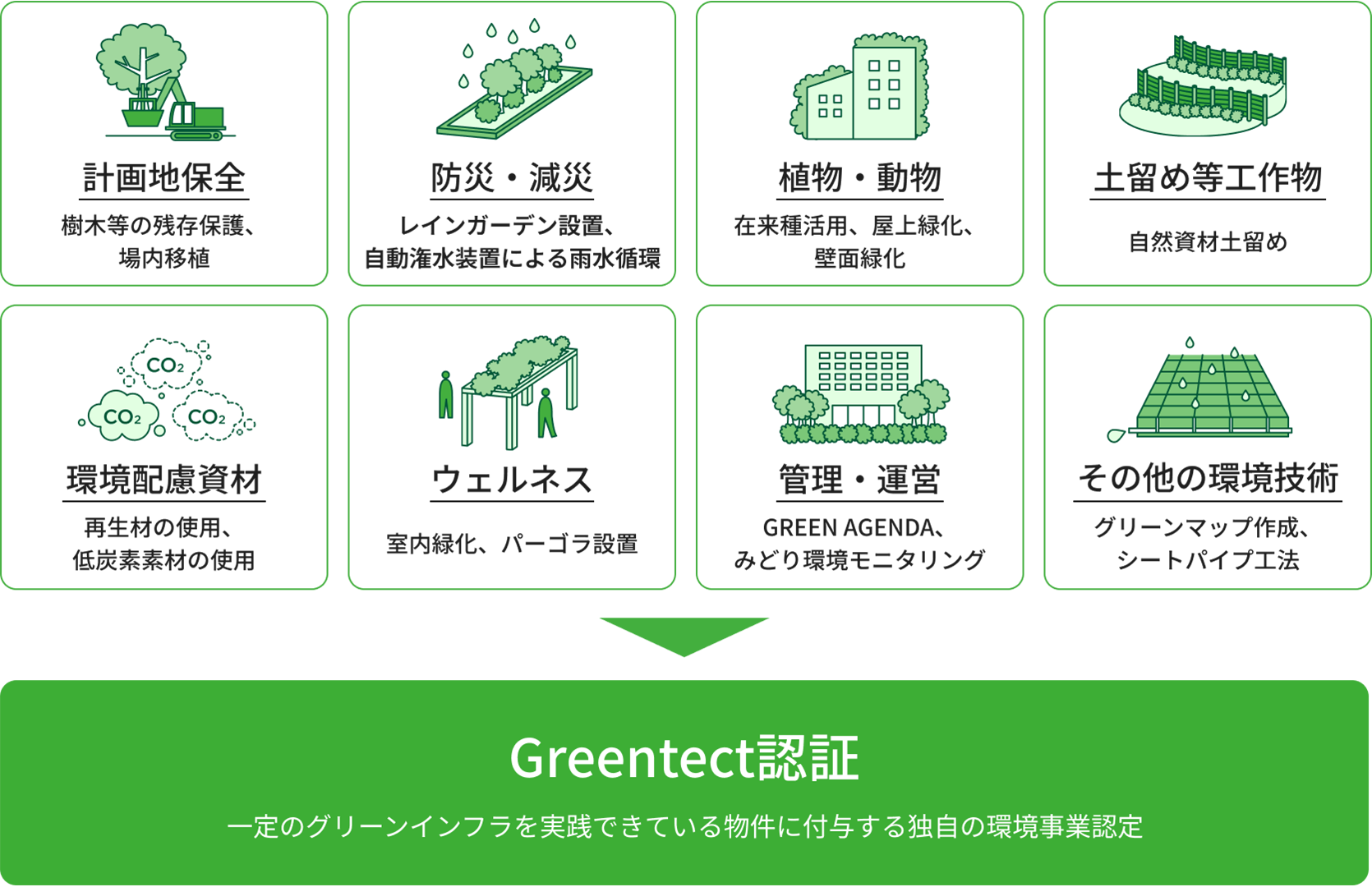 計画地保全

樹木等の残存保護、場内移植

防災・減災

レインガーデン設置、自動潅水装置による雨水循環

植物・動物

在来種活用、屋上緑化、壁面緑化

土留め等工作物

自然資材土留め

$CO_2$

$CO_2$

$CO_2$

環境配慮資材

再生材の使用、低炭素素材の使用

ウェルネス

室内緑化、パーゴラ設置

管理・運営

GREEN AGENDA、みどり環境モニタリング

その他の環境技術

グリーンマップ作成、シートパイプ工法

Greentect認証

一定のグリーンインフラを実践できている物件に付与する独自の環境事業認定